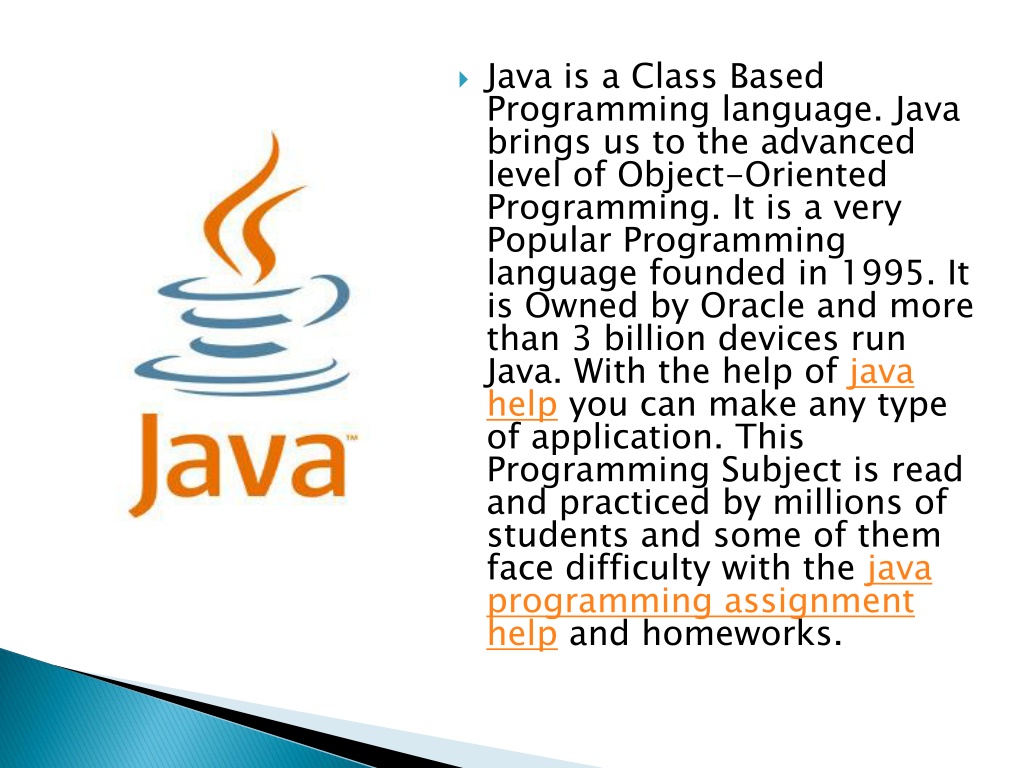 Java™

Java is a Class Based Programming language. Java brings us to the advanced level of Object-Oriented Programming. It is a very Popular Programming language founded in 1995. It is Owned by Oracle and more than 3 billion devices run Java. With the help of java help you can make any type of application. This Programming Subject is read and practiced by millions of students and some of them face difficulty with the java programming assignment help and homeworks.